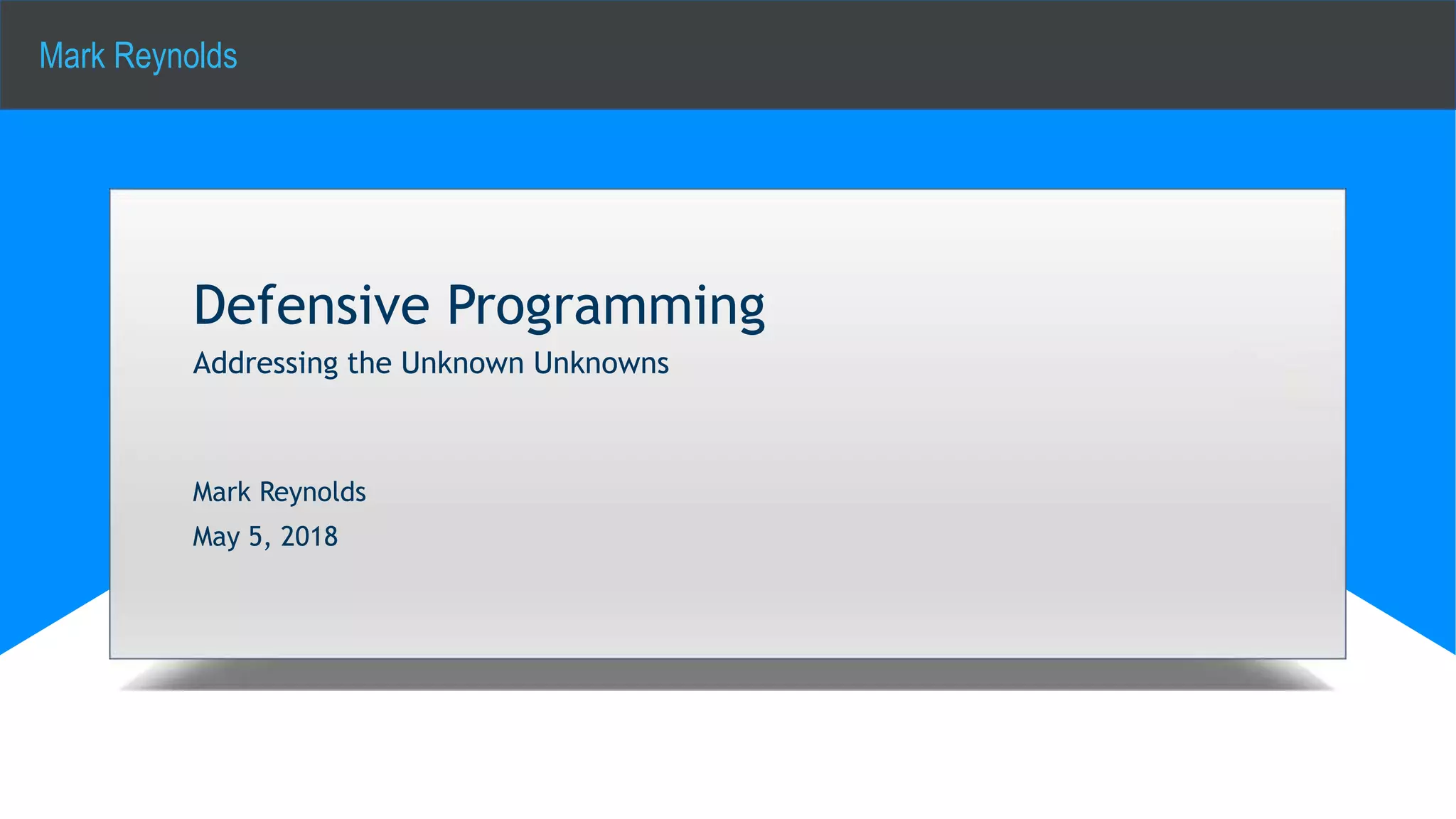 Mark Reynolds

Defensive Programming

Addressing the Unknown Unknowns

Mark Reynolds

May 5, 2018